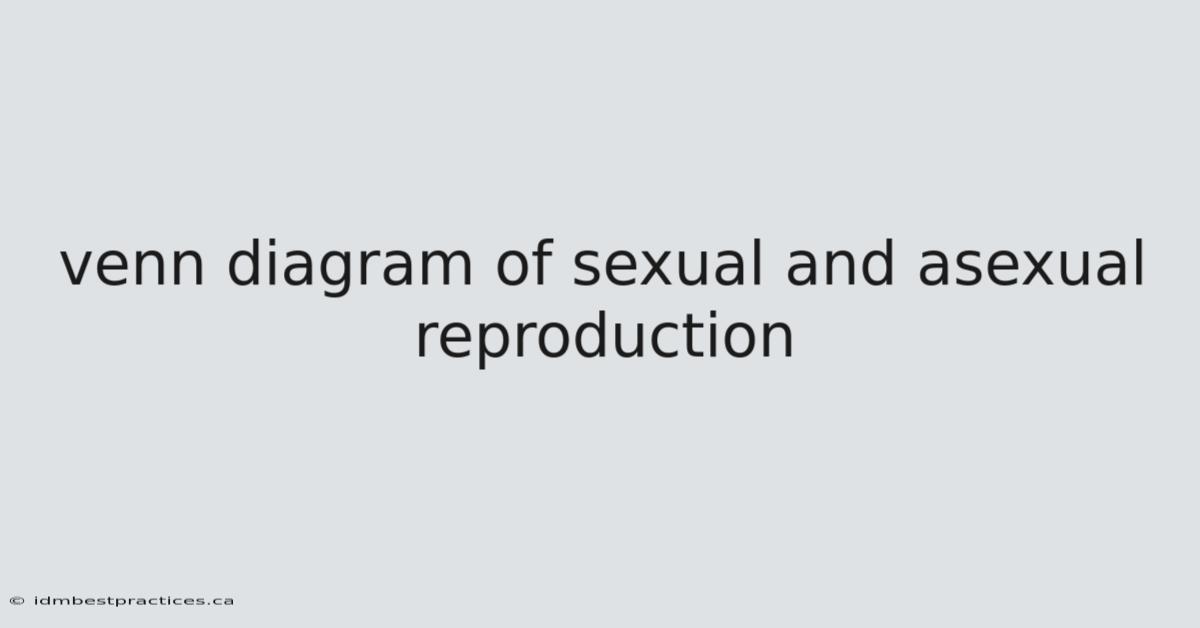 venn diagram of sexual and asexual reproduction

© idmbestpractices.ca